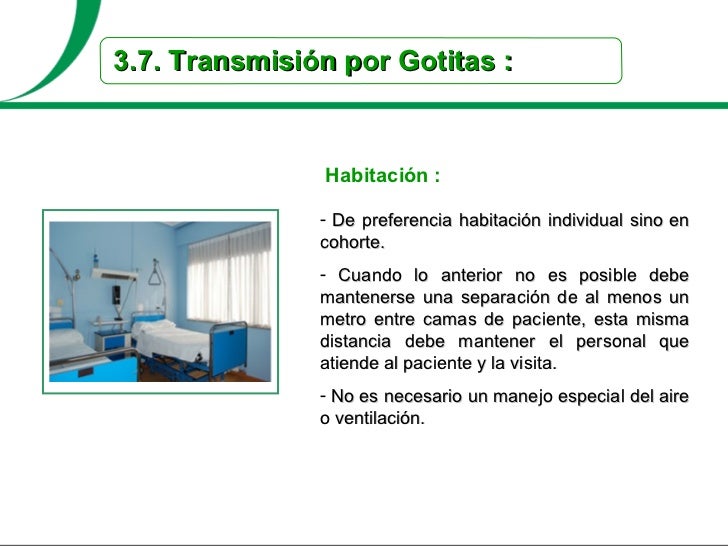 3.7. Transmisión por Gotitas :

Habitación :

- De preferencia habitación individual sino en cohorte.

- Cuando lo anterior no es posible debe mantenerse una separación de al menos un metro entre camas de paciente, esta misma distancia debe mantener el personal que atiende al paciente y la visita.

- No es necesario un manejo especial del aire o ventilación.